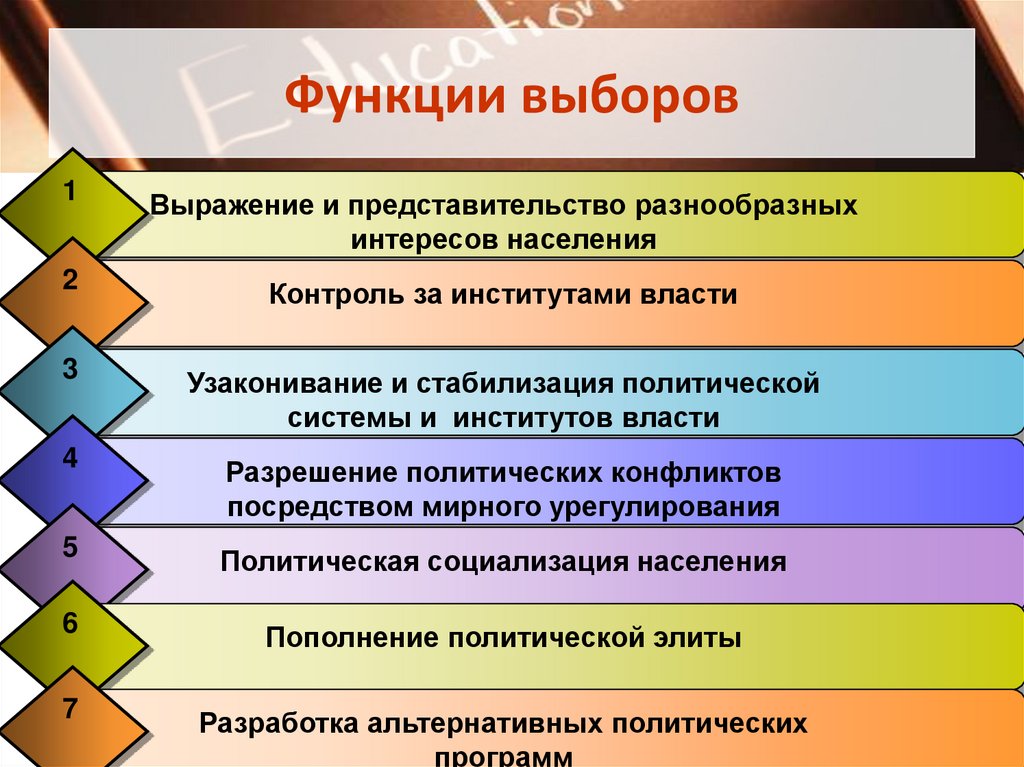 Education

Функции выборов

1
Выражение и представительство разнообразных интересов населения

2
Контроль за институтами власти

3
Узаконивание и стабилизация политической системы и институтов власти

4
Разрешение политических конфликтов посредством мирного урегулирования

5
Политическая социализация населения

6
Пополнение политической элиты

7
Разработка альтернативных политических программ